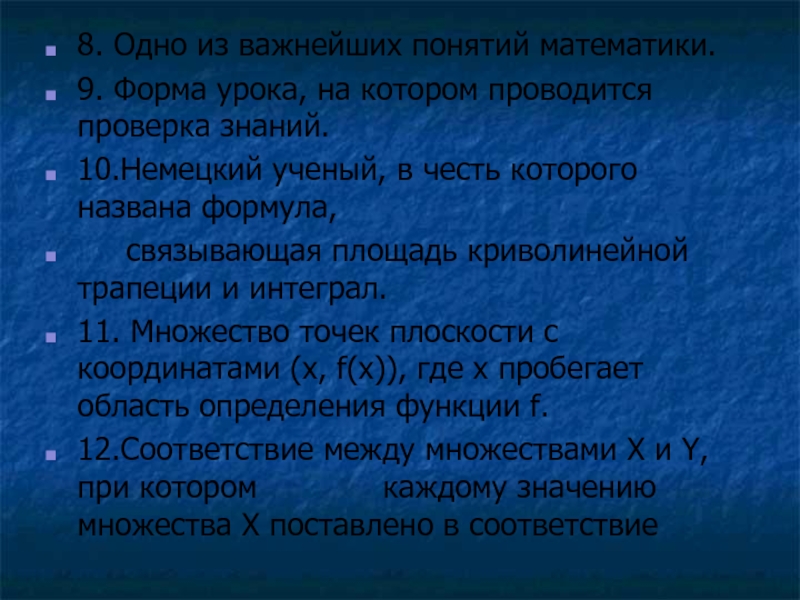 8. Одно из важнейших понятий математики.

9. Форма урока, на котором проводится проверка знаний.

10.Немецкий ученый, в честь которого названа формула,

связывающая площадь криволинейной трапеции и интеграл.

11. Множество точек плоскости с координатами (x, f(x)), где x пробегает область определения функции f.

12.Соответствие между множествами X и Y, при котором каждому значению множества X поставлено в соответствие